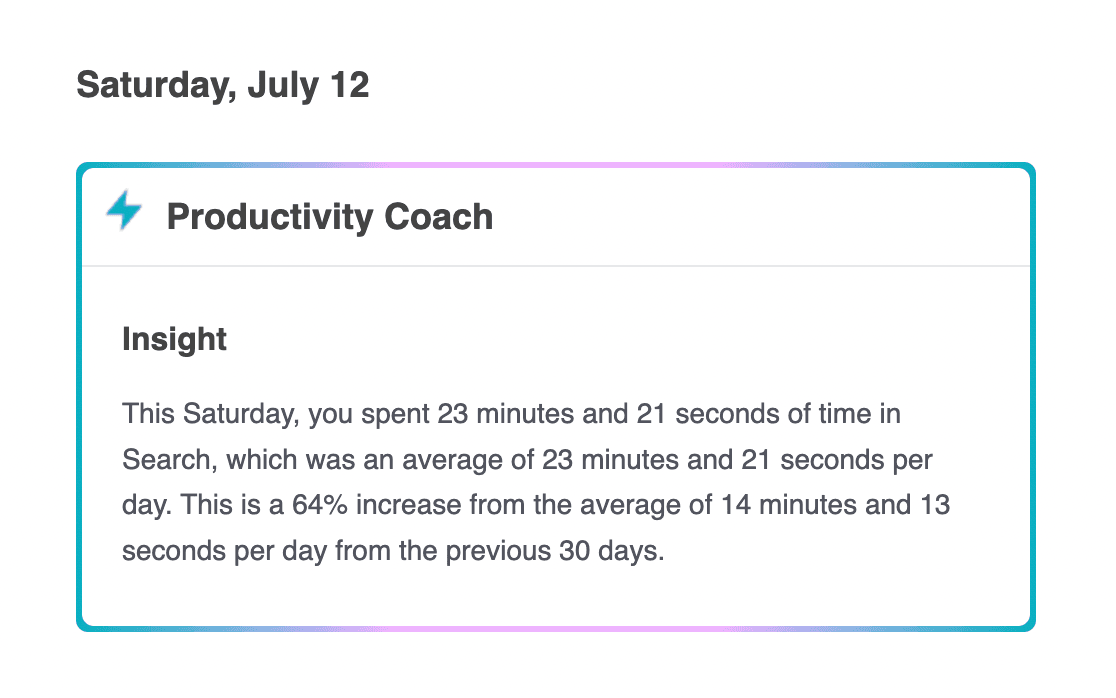 Saturday, July 12

Productivity Coach

Insight

This Saturday, you spent 23 minutes and 21 seconds of time in Search, which was an average of 23 minutes and 21 seconds per day. This is a 64% increase from the average of 14 minutes and 13 seconds per day from the previous 30 days.